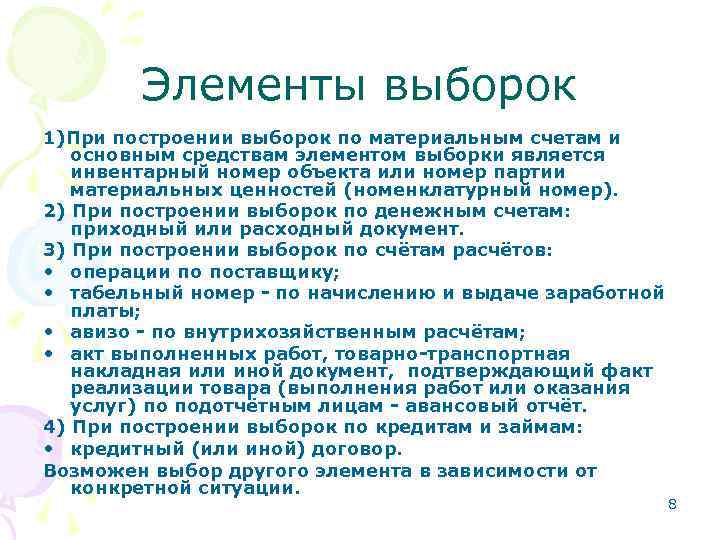 Элементы выборок

1)При построении выборок по материальным счетам и основным средствам элементом выборки является инвентарный номер объекта или номер партии материальных ценностей (номенклатурный номер).

2) При построении выборок по денежным счетам: приходный или расходный документ.

3) При построении выборок по счётам расчётов:

• операции по поставщику;

• табельный номер - по начислению и выдаче заработной платы;

• авизо - по внутрихозяйственным расчётам;

• акт выполненных работ, товарно-транспортная накладная или иной документ, подтверждающий факт реализации товара (выполнения работ или оказания услуг) по подотчётным лицам - авансовый отчёт.

4) При построении выборок по кредитам и займам:

• кредитный (или иной) договор.

Возможен выбор другого элемента в зависимости от конкретной ситуации.

8